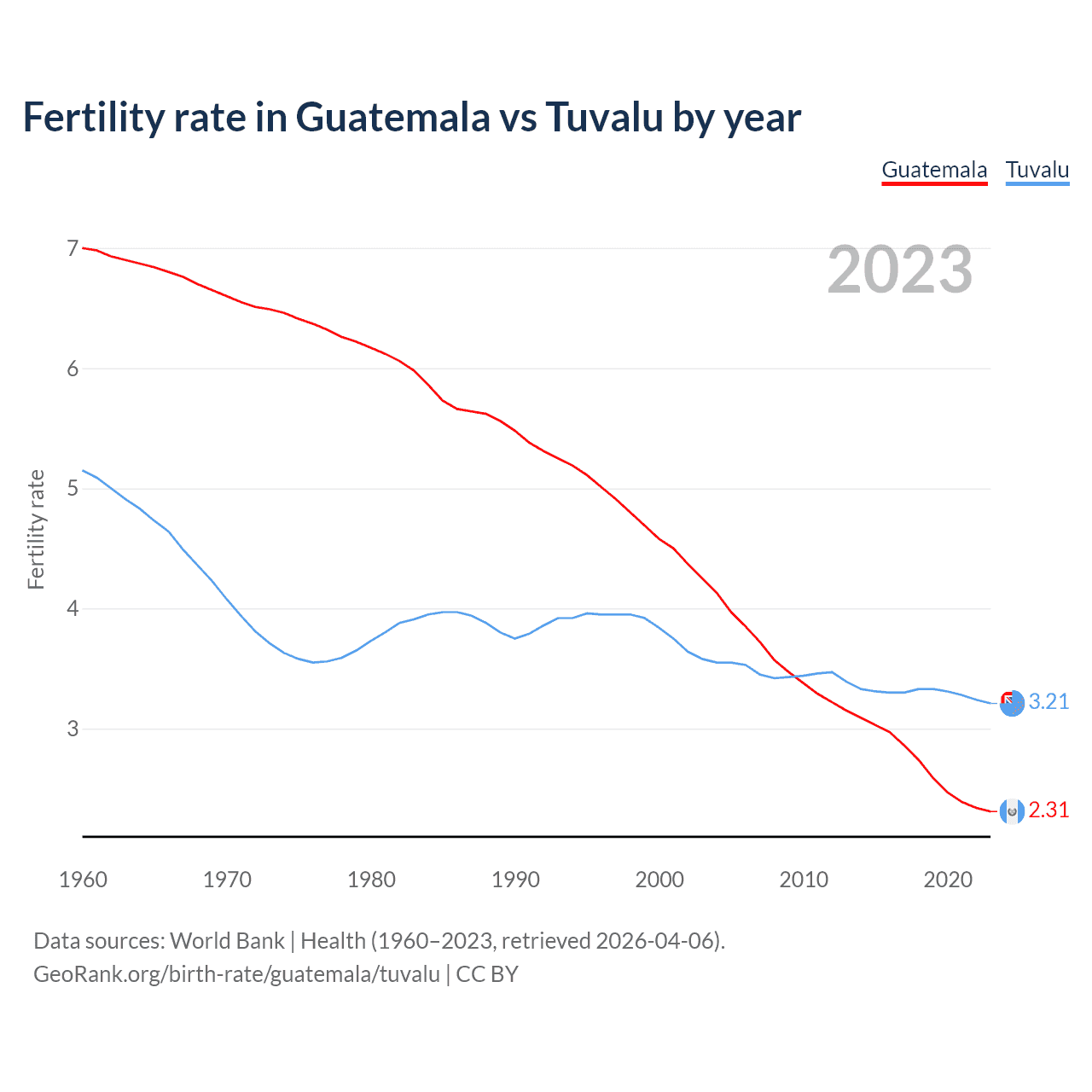 Fertility rate in Guatemala vs Tuvalu by year

Guatemala Tuvalu

2023

Fertility rate

7
6
5
4
3

3.21
2.31

1960 1970 1980 1990 2000 2010 2020

Data sources: World Bank | Health (1960–2023, retrieved 2026-04-06).
GeoRank.org/birth-rate/guatemala/tuvalu | CC BY